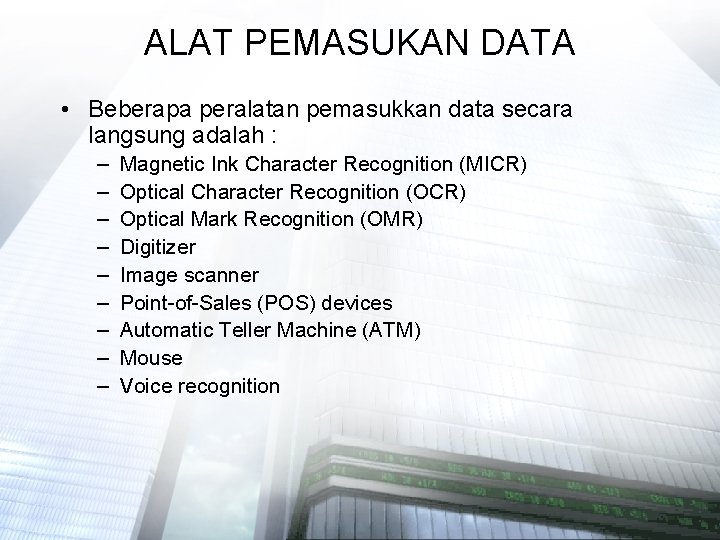 ALAT PEMASUKAN DATA

• Beberapa peralatan pemasukkan data secara langsung adalah :
– Magnetic Ink Character Recognition (MICR)
– Optical Character Recognition (OCR)
– Optical Mark Recognition (OMR)
– Digitizer
– Image scanner
– Point-of-Sales (POS) devices
– Automatic Teller Machine (ATM)
– Mouse
– Voice recognition